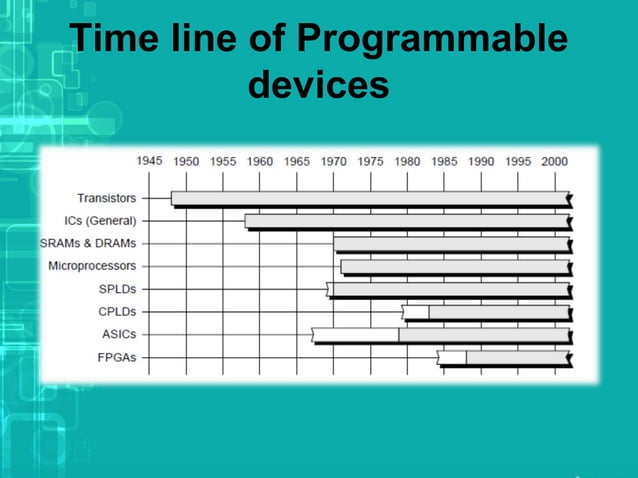 Time line of Programmable devices

1945 1950 1955 1960 1965 1970 1975 1980 1985 1990 1995 2000

Transistors
ICs (General)
SRAMs & DRAMs
Microprocessors
SPLDs
CPLDs
ASICs
FPGAs